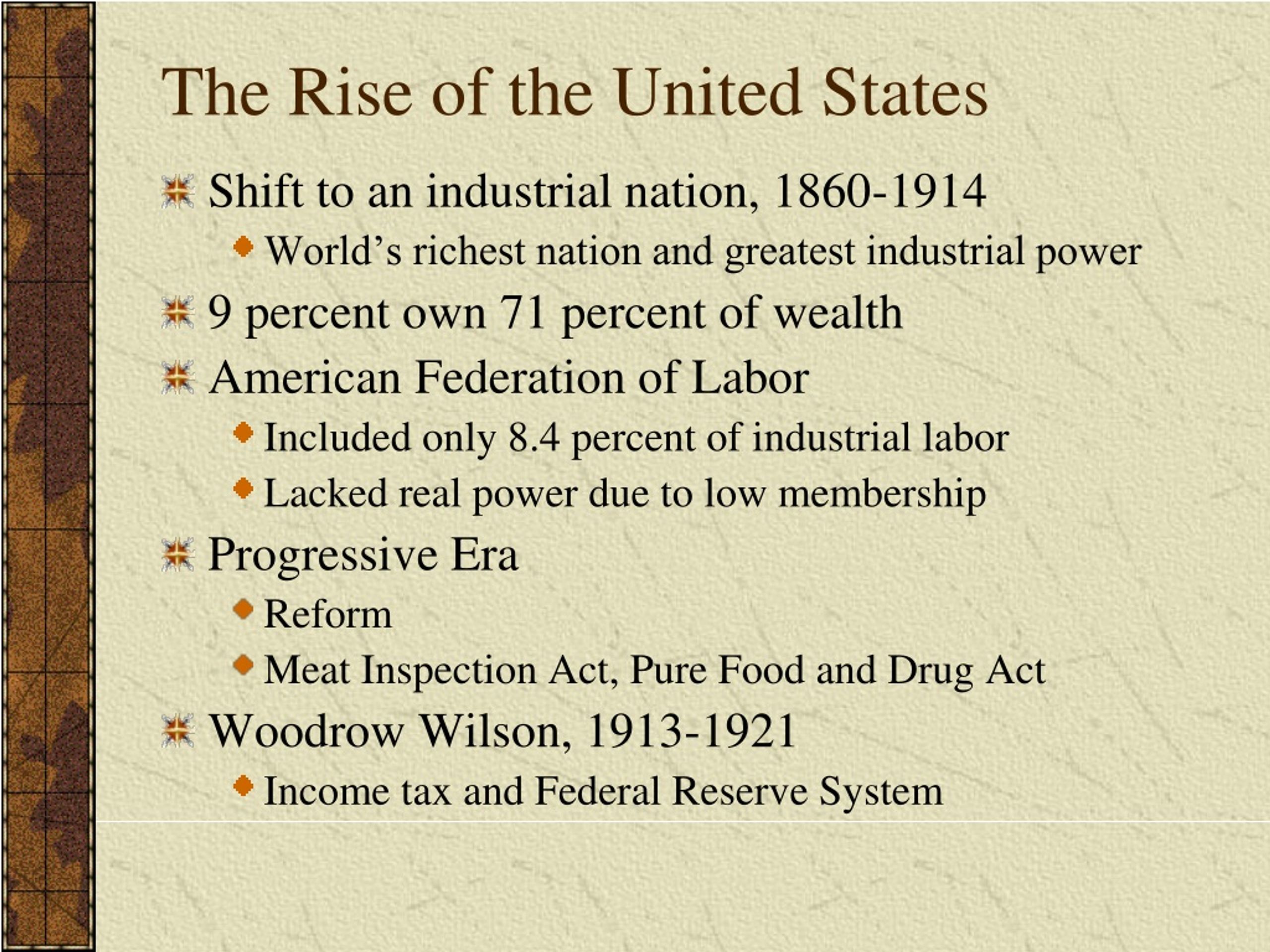 The Rise of the United States

Shift to an industrial nation, 1860-1914

World’s richest nation and greatest industrial power

9 percent own 71 percent of wealth

American Federation of Labor

Included only 8.4 percent of industrial labor

Lacked real power due to low membership

Progressive Era

Reform

Meat Inspection Act, Pure Food and Drug Act

Woodrow Wilson, 1913-1921

Income tax and Federal Reserve System